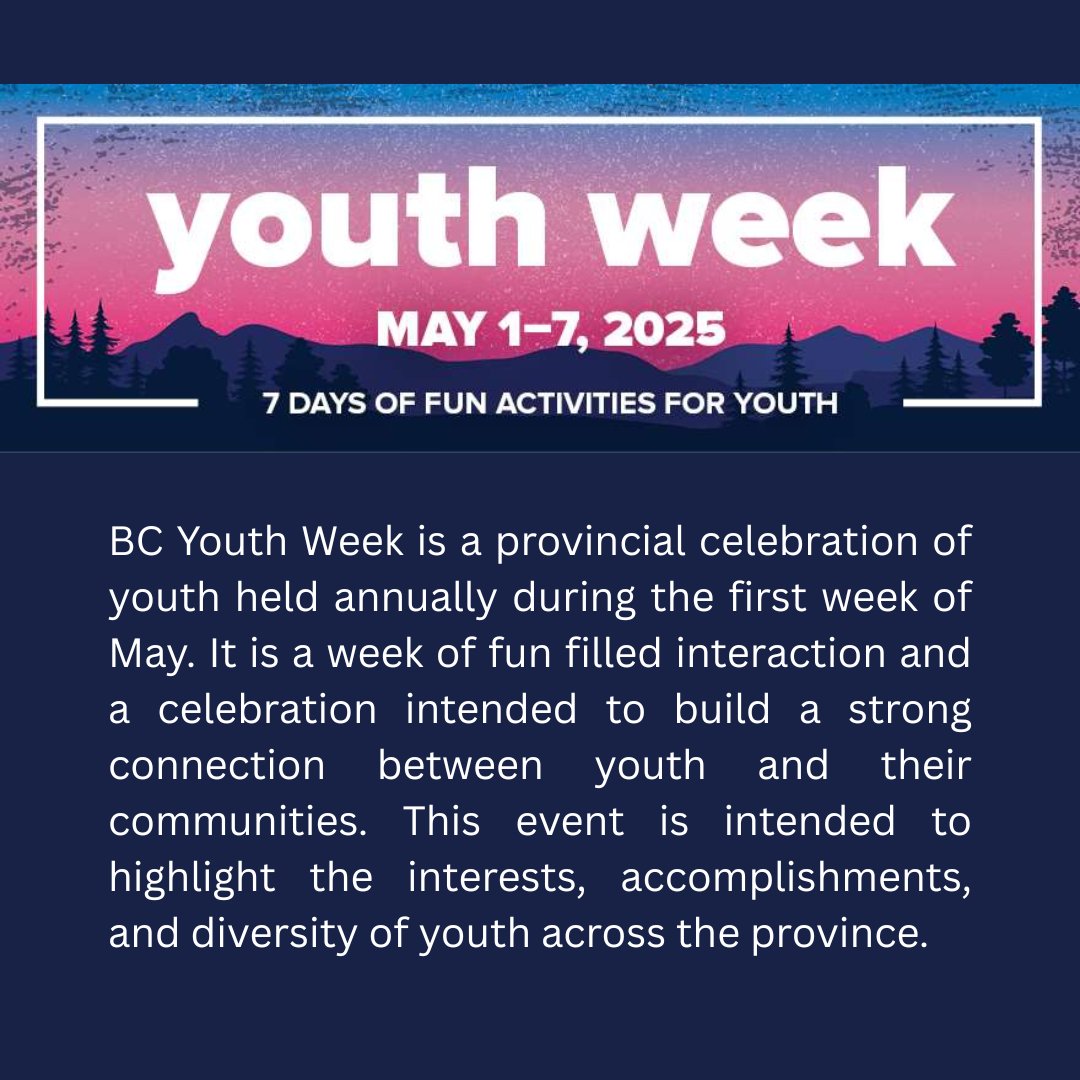 youth week

MAY 1–7, 2025

7 DAYS OF FUN ACTIVITIES FOR YOUTH

BC Youth Week is a provincial celebration of youth held annually during the first week of May. It is a week of fun filled interaction and a celebration intended to build a strong connection between youth and their communities. This event is intended to highlight the interests, accomplishments, and diversity of youth across the province.